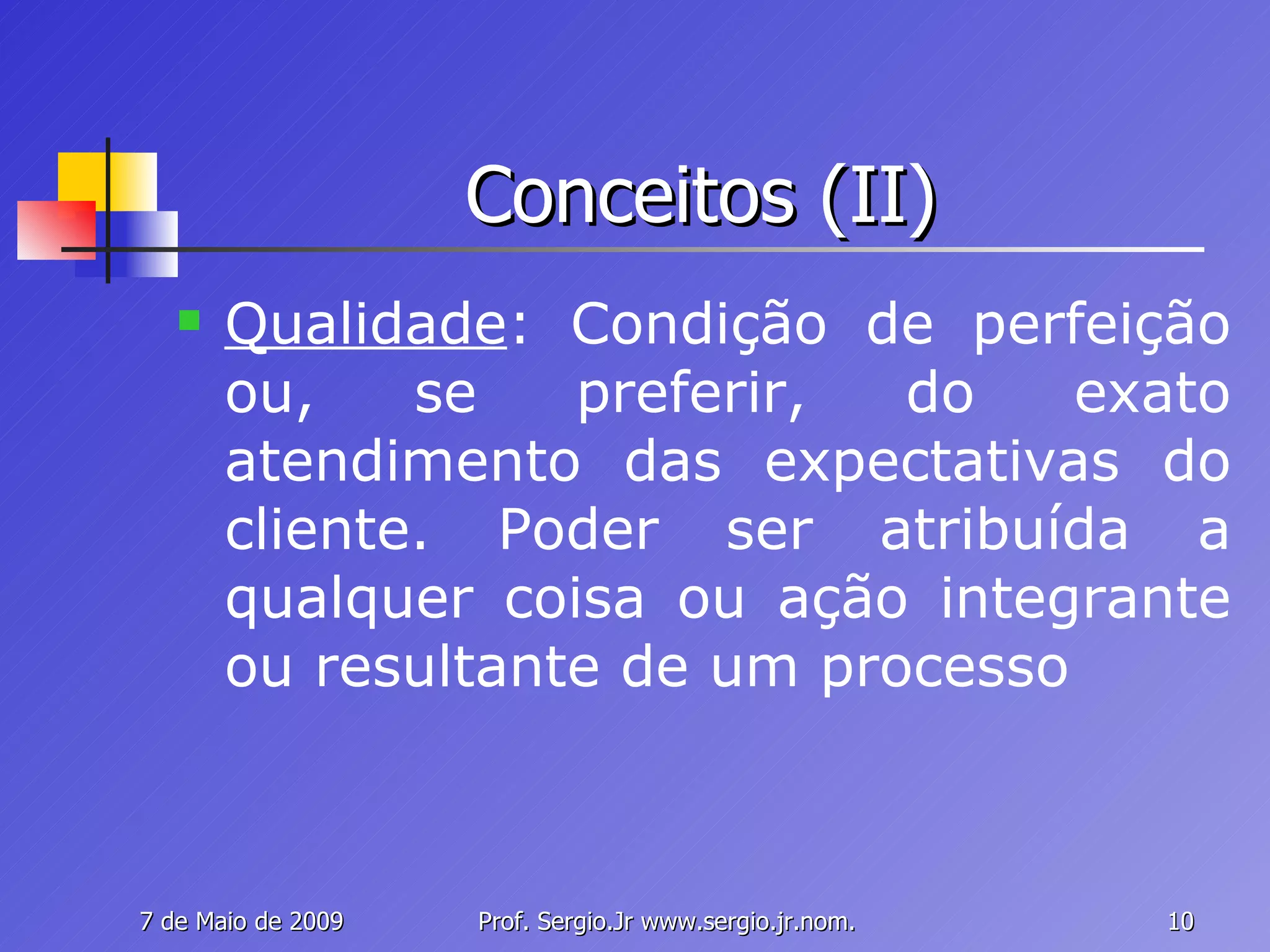 Conceitos (II)

Qualidade: Condição de perfeição ou, se preferir, do exato atendimento das expectativas do cliente. Poder ser atribuída a qualquer coisa ou ação integrante ou resultante de um processo

7 de Maio de 2009

Prof. Sergio.Jr www.sergio.jr.nom.

10